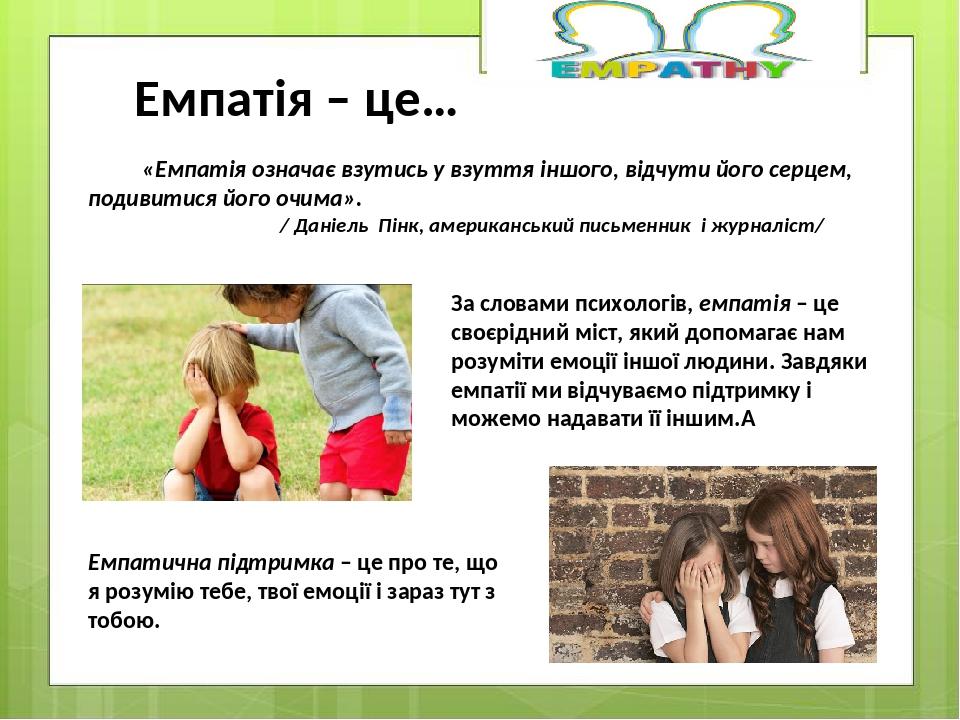 EMPATHY

Емпатія – це…

«Емпатія означає взутись у взуття іншого, відчути його серцем, подивитися його очима».
/ Даніель Пінк, американський письменник і журналіст/

За словами психологів, емпатія – це своєрідний міст, який допомагає нам розуміти емоції іншої людини. Завдяки емпатії ми відчуваємо підтримку і можемо надавати її іншим.А

Емпатична підтримка – це про те, що я розумію тебе, твої емоції і зараз тут з тобою.